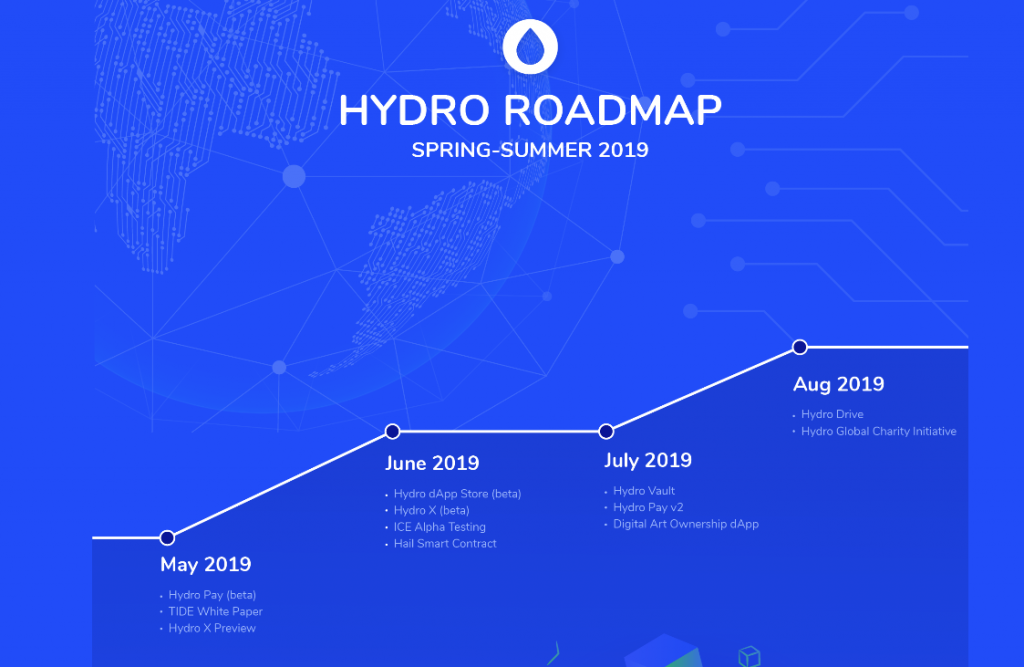 HYDRO ROADMAP
SPRING-SUMMER 2019

May 2019
• Hydro Pay (beta)
• TIDE White Paper
• Hydro X Preview

June 2019
• Hydro dApp Store (beta)
• Hydro X (beta)
• ICE Alpha Testing
• Hail Smart Contract

July 2019
• Hydro Vault
• Hydro Pay v2
• Digital Art Ownership dApp

Aug 2019
• Hydro Drive
• Hydro Global Charity Initiative